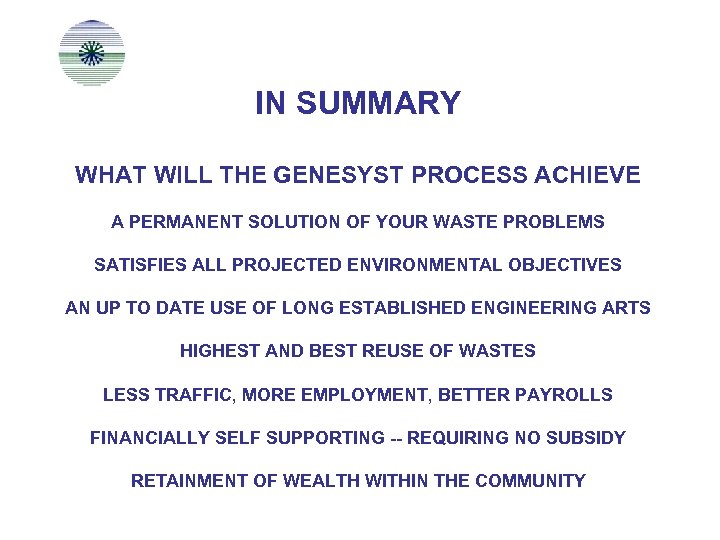 IN SUMMARY

WHAT WILL THE GENESYST PROCESS ACHIEVE

A PERMANENT SOLUTION OF YOUR WASTE PROBLEMS

SATISFIES ALL PROJECTED ENVIRONMENTAL OBJECTIVES

AN UP TO DATE USE OF LONG ESTABLISHED ENGINEERING ARTS

HIGHEST AND BEST REUSE OF WASTES

LESS TRAFFIC, MORE EMPLOYMENT, BETTER PAYROLLS

FINANCIALLY SELF SUPPORTING -- REQUIRING NO SUBSIDY

RETAINMENT OF WEALTH WITHIN THE COMMUNITY